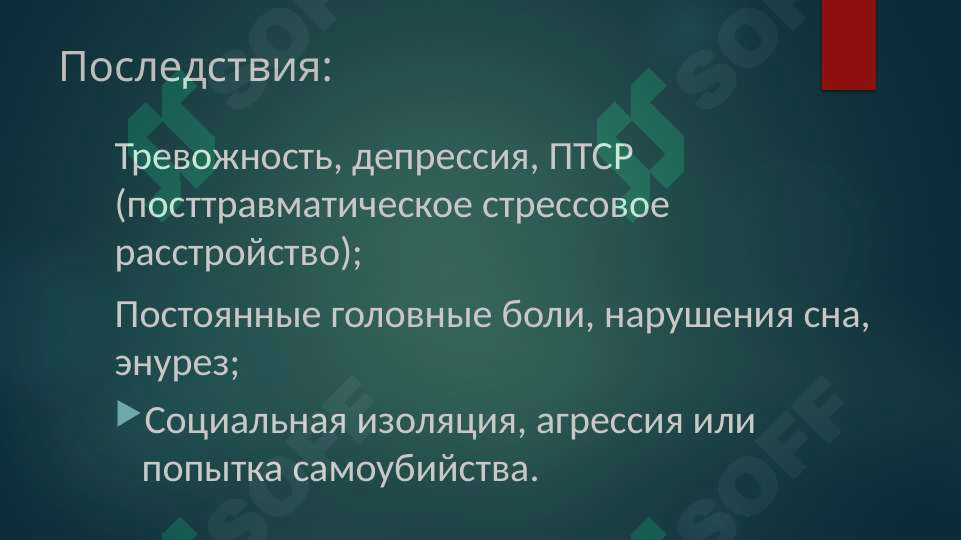 Последствия:

Тревожность, депрессия, ПТСР (посттравматическое стрессовое расстройство);

Постоянные головные боли, нарушения сна, энурез;

Социальная изоляция, агрессия или попытка самоубийства.

SOFF